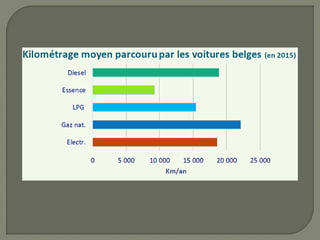 Kilométrage moyen parcouru par les voitures belges (en 2015)

Diesel
Essence
LPG
Gaz nat.
Electr.

0
5 000
10 000
15 000
20 000
25 000
Km/an